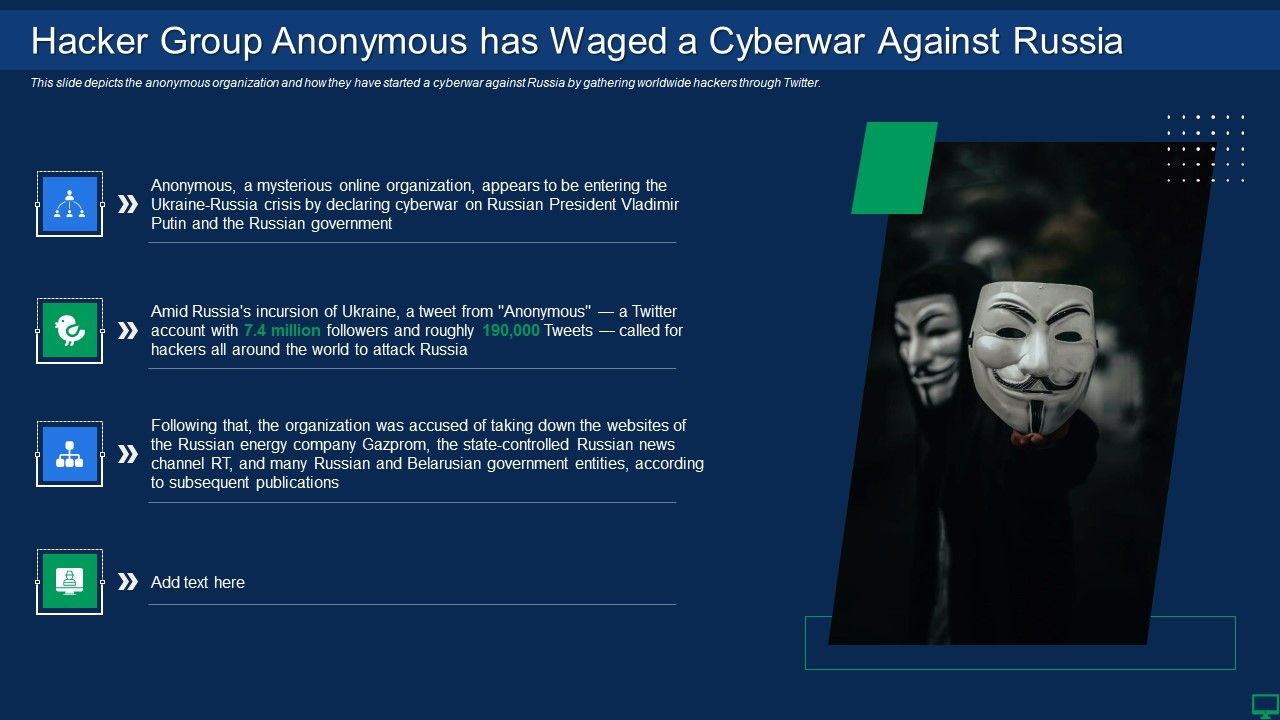 Hacker Group Anonymous has Waged a Cyberwar Against Russia

This slide depicts the anonymous organization and how they have started a cyberwar against Russia by gathering worldwide hackers through Twitter.

Anonymous, a mysterious online organization, appears to be entering the Ukraine-Russia crisis by declaring cyberwar on Russian President Vladimir Putin and the Russian government

Amid Russia's incursion of Ukraine, a tweet from "Anonymous" — a Twitter account with 7.4 million followers and roughly 190,000 Tweets — called for hackers all around the world to attack Russia

Following that, the organization was accused of taking down the websites of the Russian energy company Gazprom, the state-controlled Russian news channel RT, and many Russian and Belarusian government entities, according to subsequent publications

Add text here